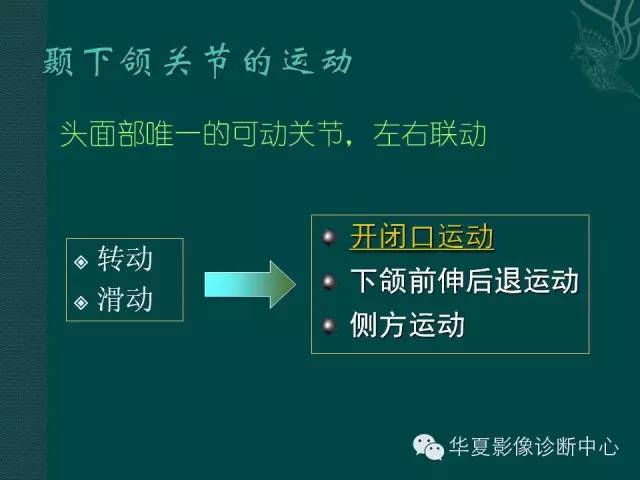 颞下颌关节的运动

头面部唯一的可动关节，左右联动

转动
滑动

开闭口运动
下颌前伸后退运动
侧方运动

华夏影像诊断中心